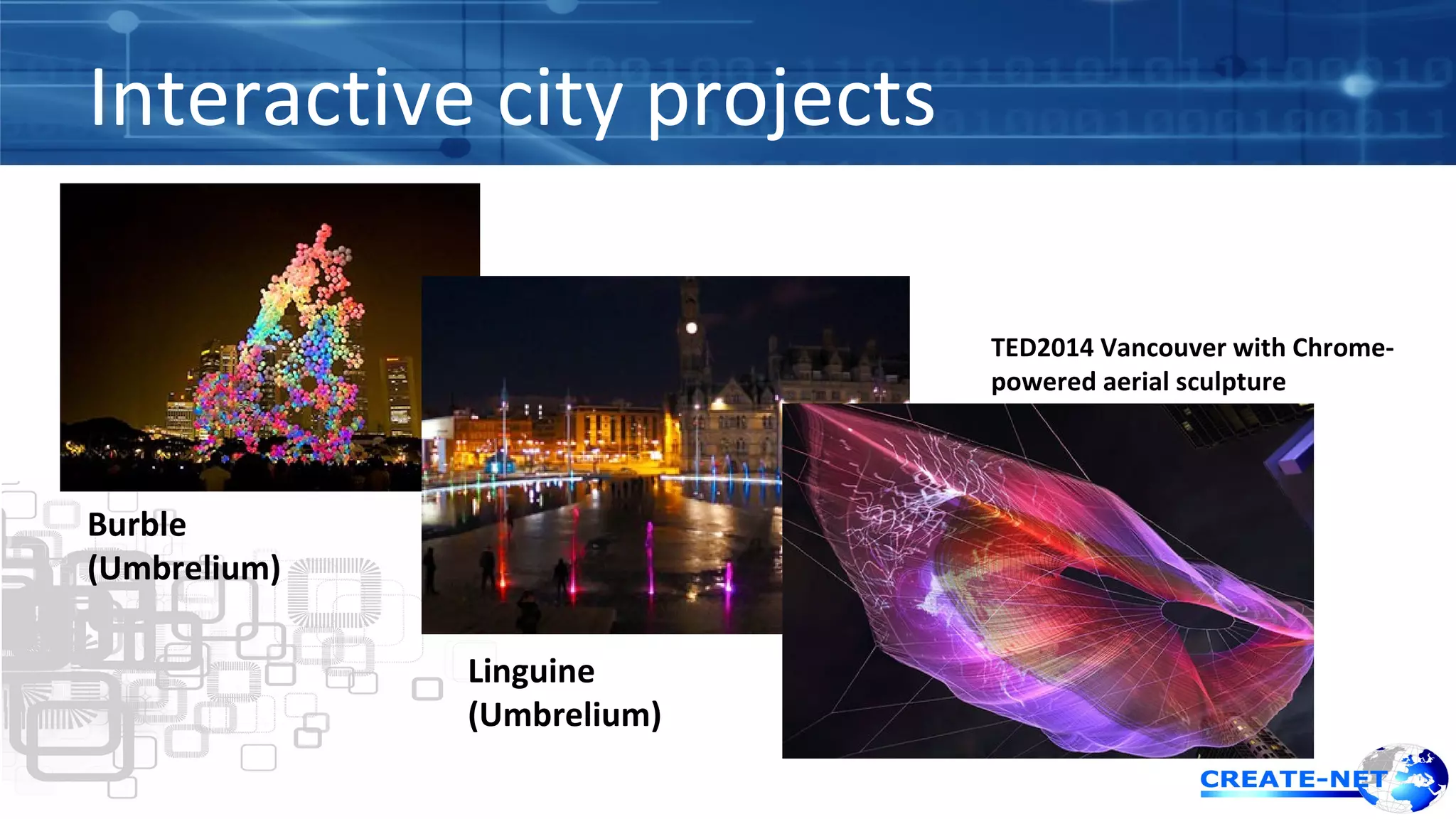 Interactive city projects

Burble (Umbrelium)

Linguine (Umbrelium)

TED2014 Vancouver with Chrome-powered aerial sculpture

CREATE-NET